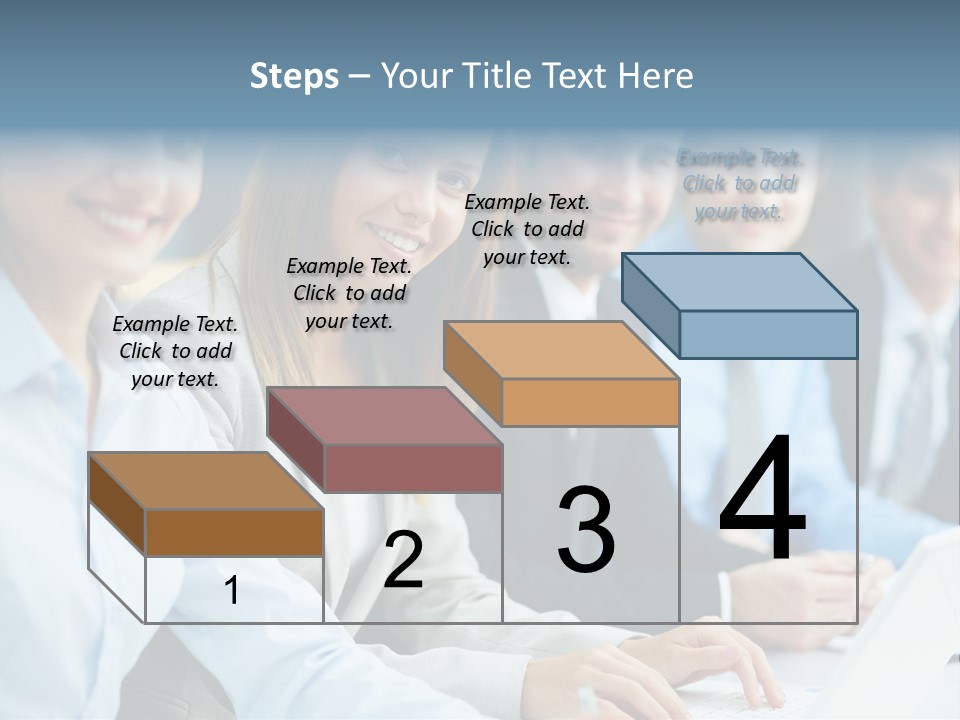 Steps – Your Title Text Here

Example Text. Click to add your text.

Example Text. Click to add your text.

Example Text. Click to add your text.

Example Text. Click to add your text.

1

2

3

4